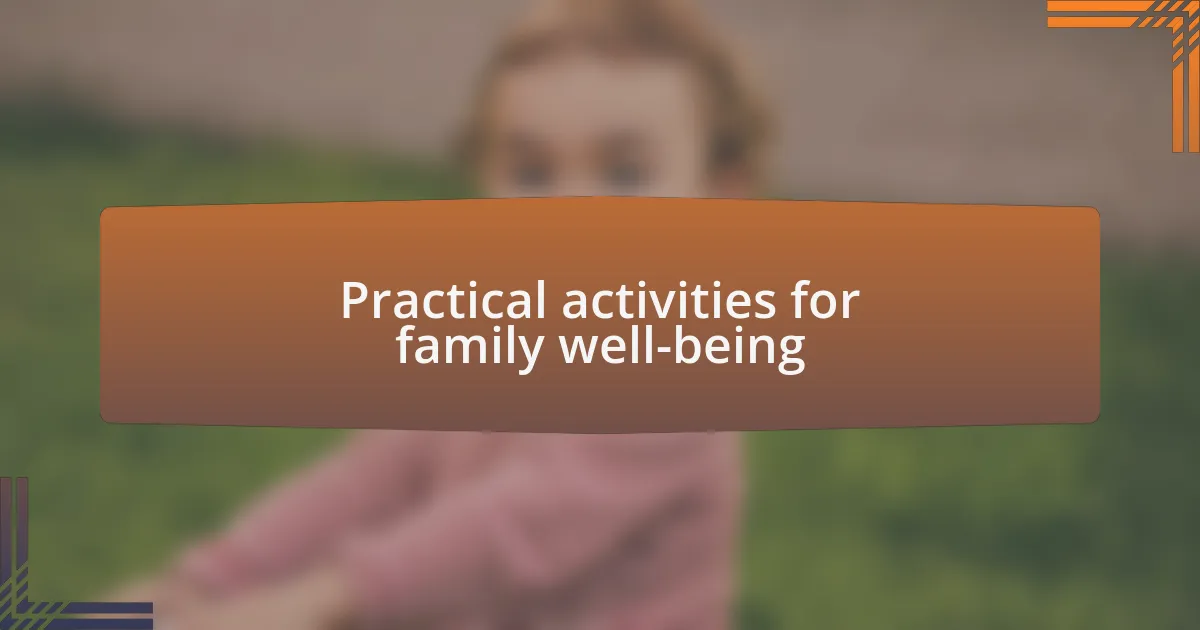 Practical activities for family well-being